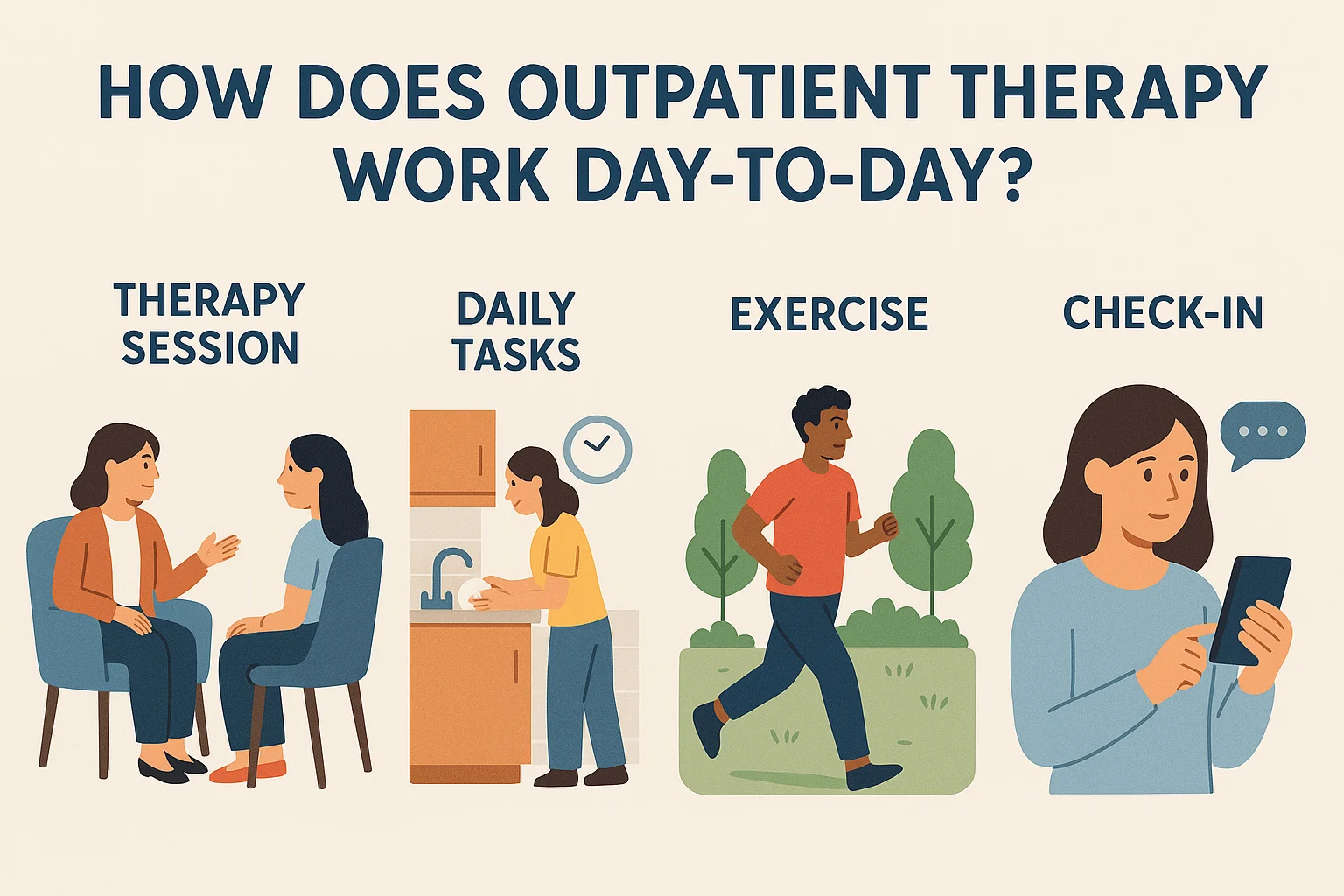 HOW DOES OUTPATIENT THERAPY WORK DAY-TO-DAY?

THERAPY SESSION

DAILY TASKS

EXERCISE

CHECK-IN